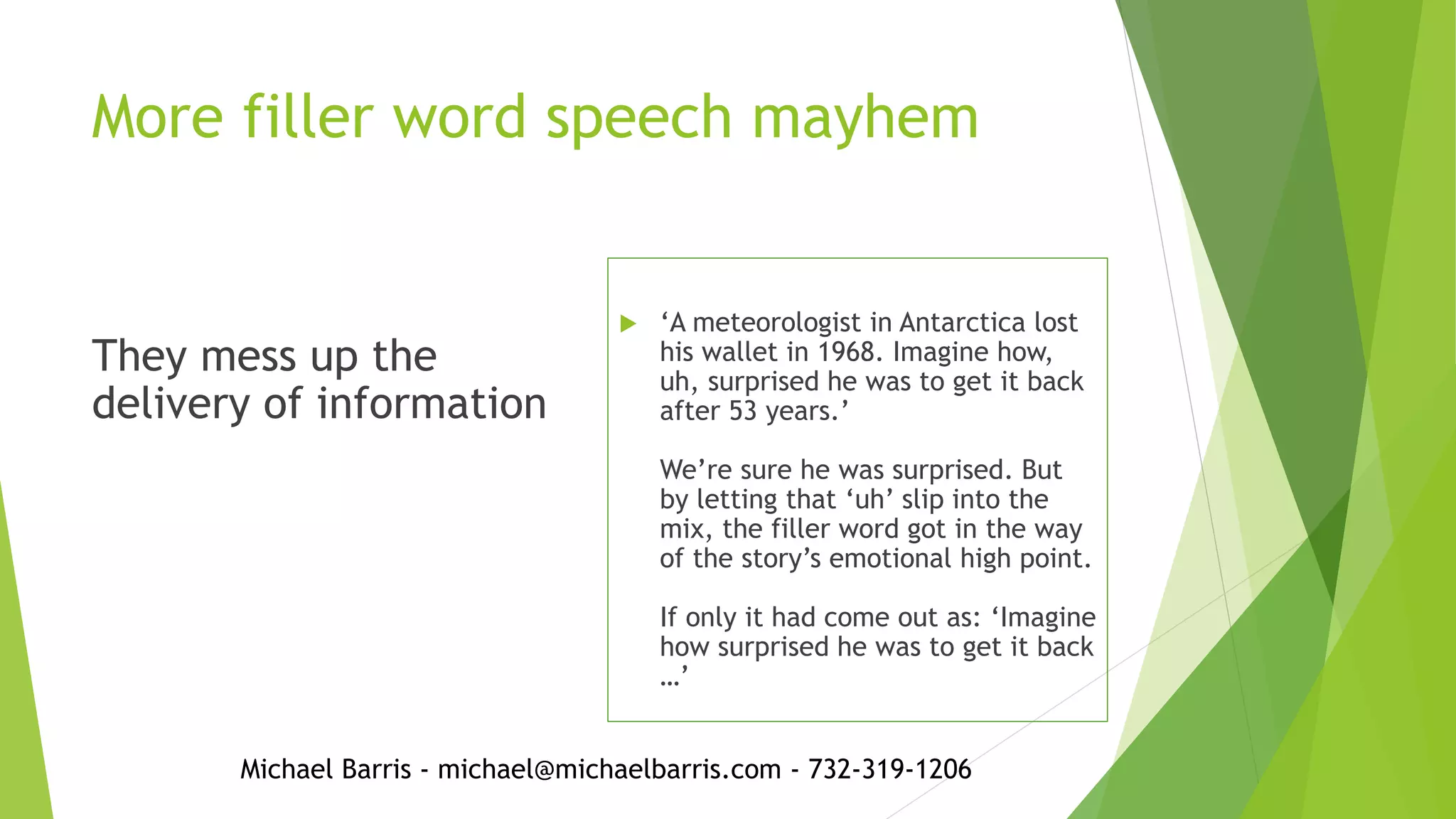 More filler word speech mayhem

They mess up the delivery of information

‘A meteorologist in Antarctica lost his wallet in 1968. Imagine how, uh, surprised he was to get it back after 53 years.’

We’re sure he was surprised. But by letting that ‘uh’ slip into the mix, the filler word got in the way of the story’s emotional high point.

If only it had come out as: ‘Imagine how surprised he was to get it back …’

Michael Barris - michael@michaelbarris.com - 732-319-1206